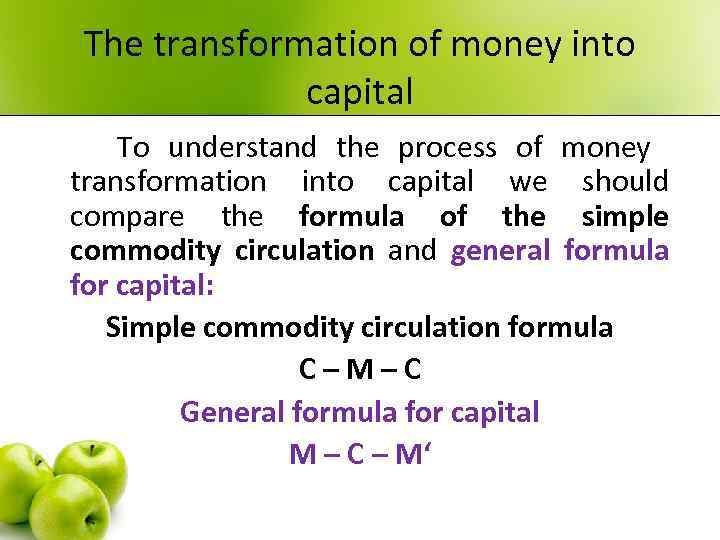 The transformation of money into capital

To understand the process of money transformation into capital we should compare the formula of the simple commodity circulation and general formula for capital:

Simple commodity circulation formula

C – M – C

General formula for capital

M – C – M‘